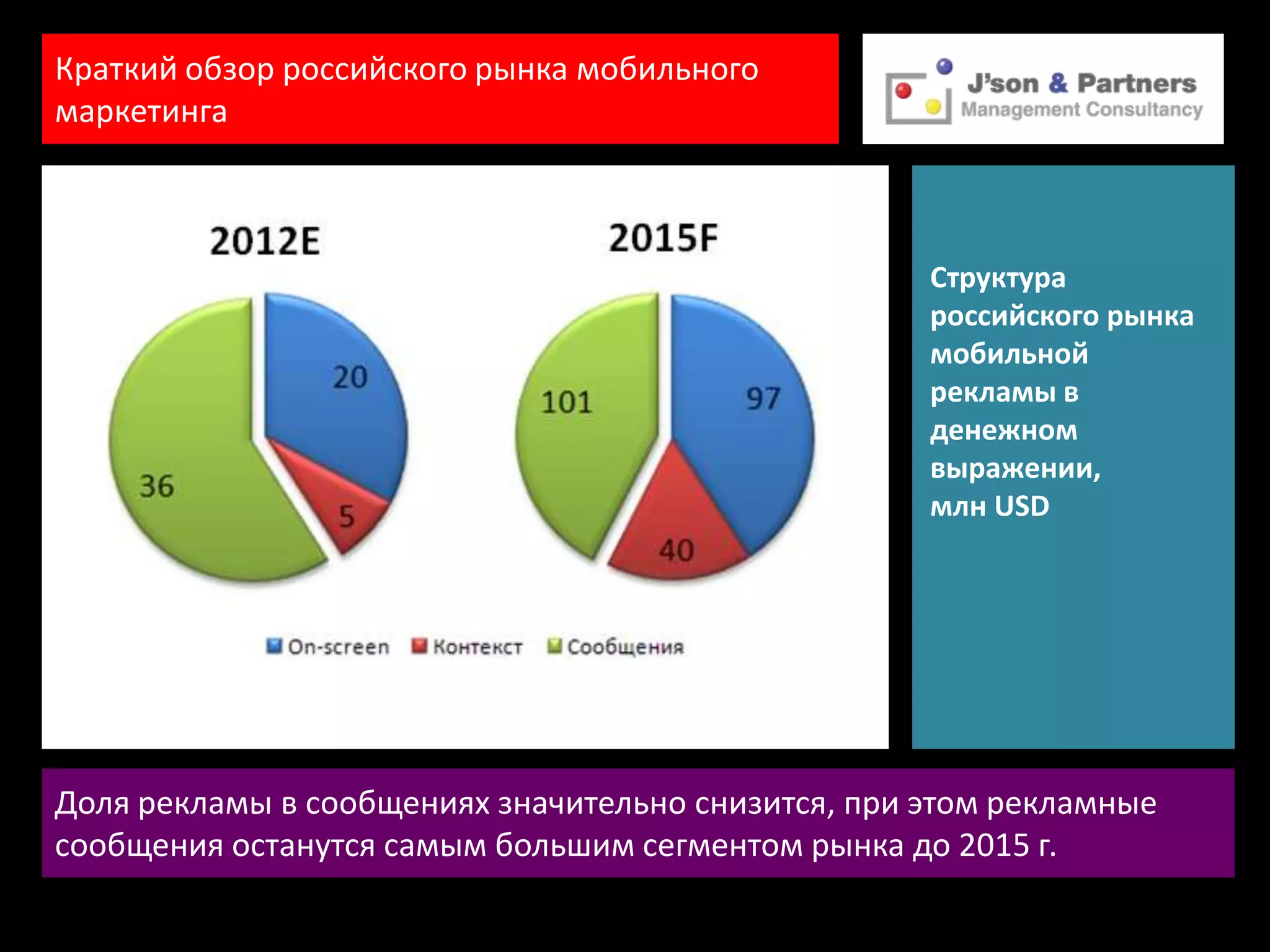 Краткий обзор российского рынка мобильного маркетинга

J'son & Partners
Management Consultancy

2012E

20

5

36

2015F

97

40

101

On-screen Контекст Сообщения

Структура российского рынка мобильной рекламы в денежном выражении, млн USD

Доля рекламы в сообщениях значительно снизится, при этом рекламные сообщения останутся самым большим сегментом рынка до 2015 г.